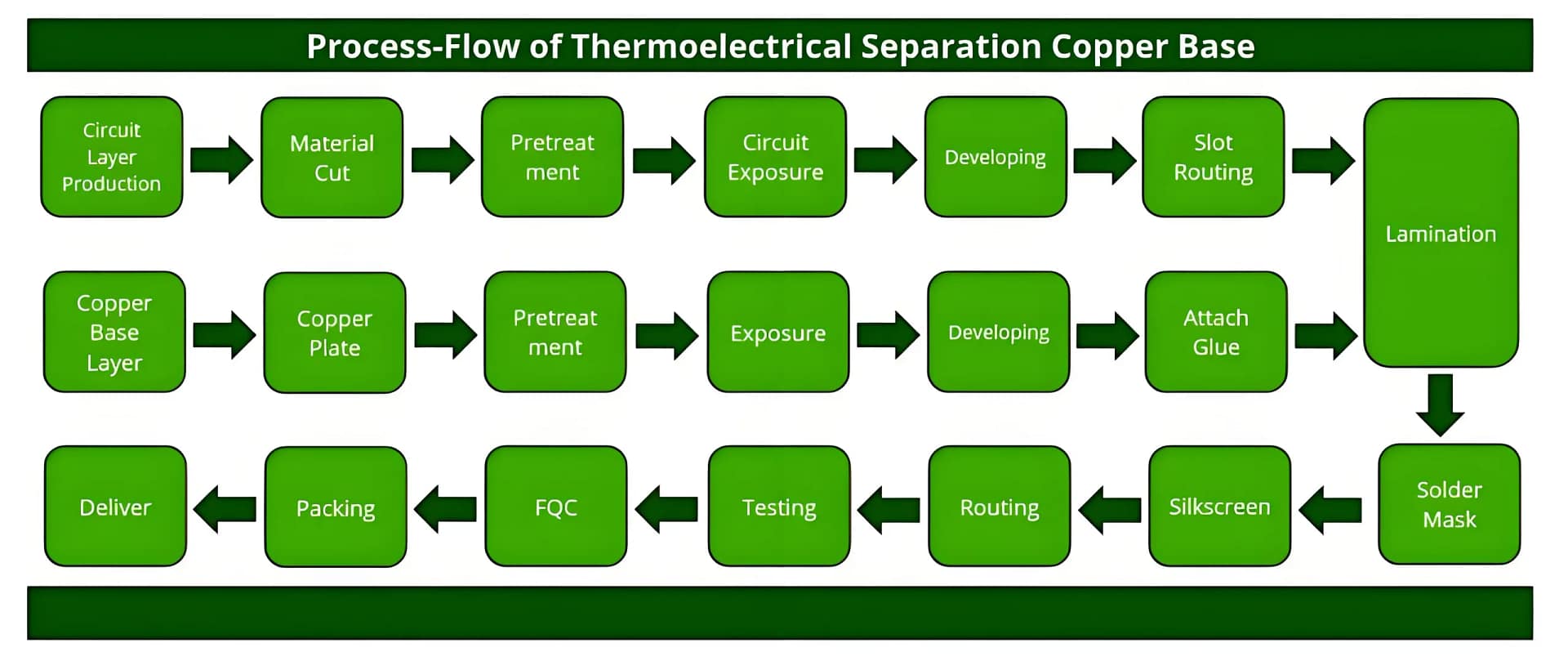 Process-Flow of Thermoelectrical Separation Copper Base

Circuit Layer Production

Material Cut

Pretreat ment

Circuit Exposure

Developing

Slot Routing

Lamination

Copper Base Layer

Copper Plate

Pretreat ment

Exposure

Developing

Attach Glue

Solder Mask

Silkscreen

Routing

Testing

FQC

Packing

Deliver